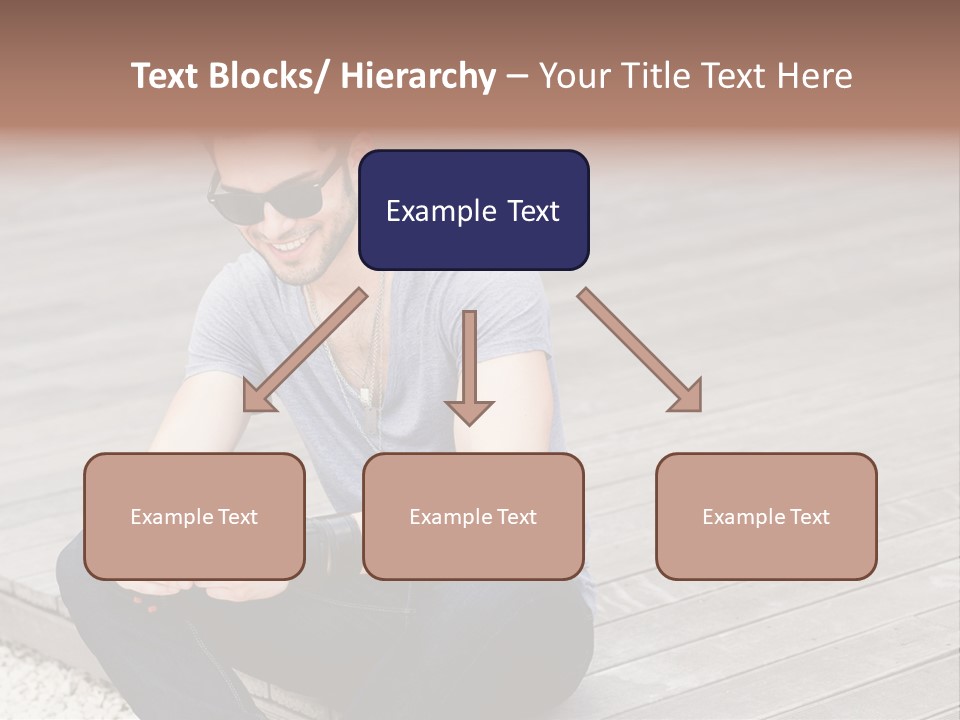 Text Blocks/ Hierarchy – Your Title Text Here

Example Text

Example Text

Example Text

Example Text